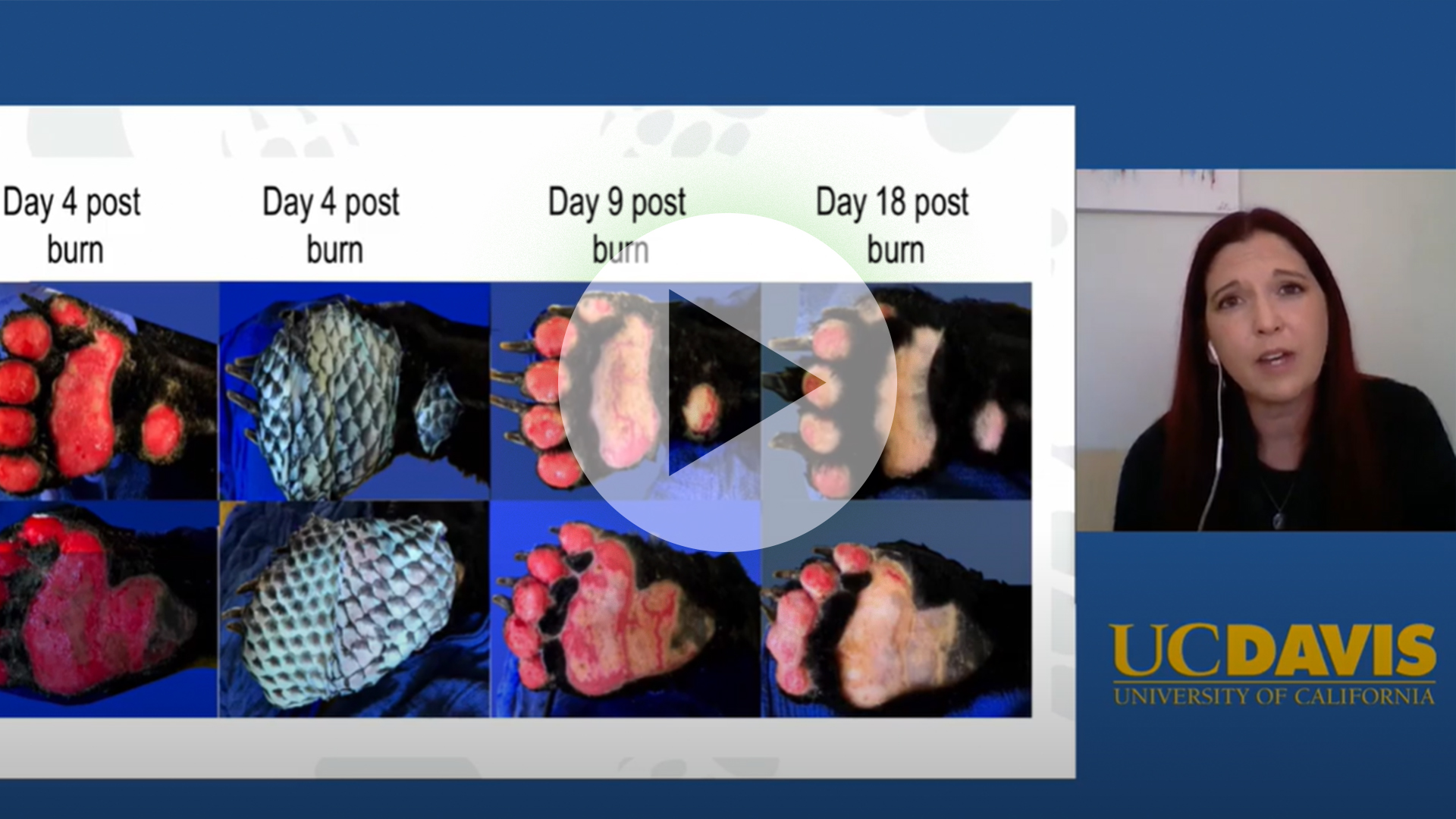 Day 4 post burn

Day 4 post burn

Day 9 post burn

Day 18 post burn

UCDAVIS
UNIVERSITY OF CALIFORNIA